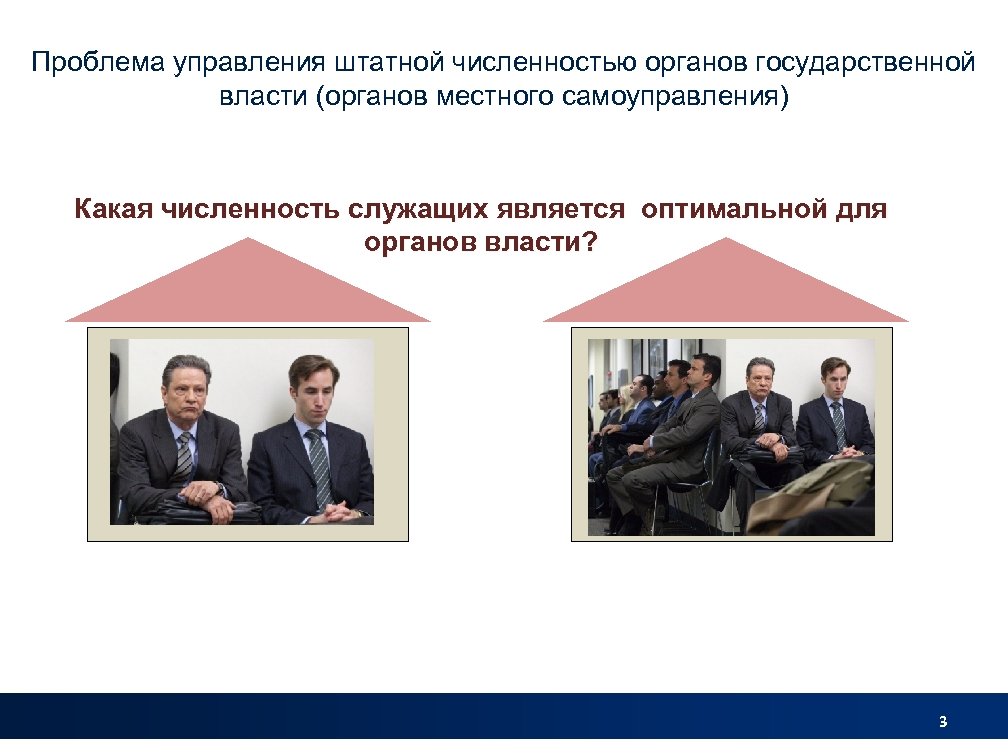 Проблема управления штатной численностью органов государственной власти (органов местного самоуправления)

Какая численность служащих является оптимальной для органов власти?

3